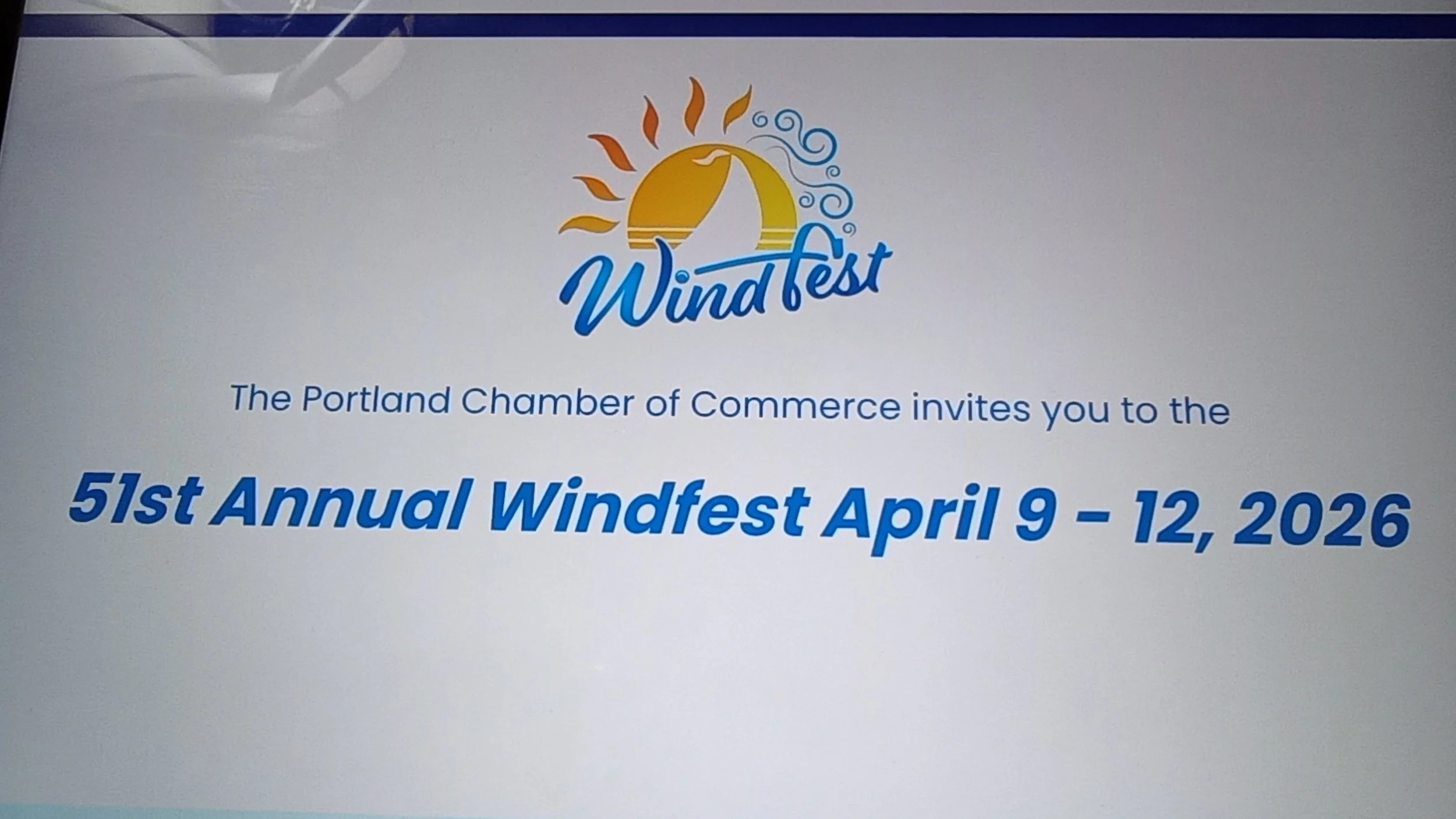 Windfest

The Portland Chamber of Commerce invites you to the

51st Annual Windfest April 9 – 12, 2026